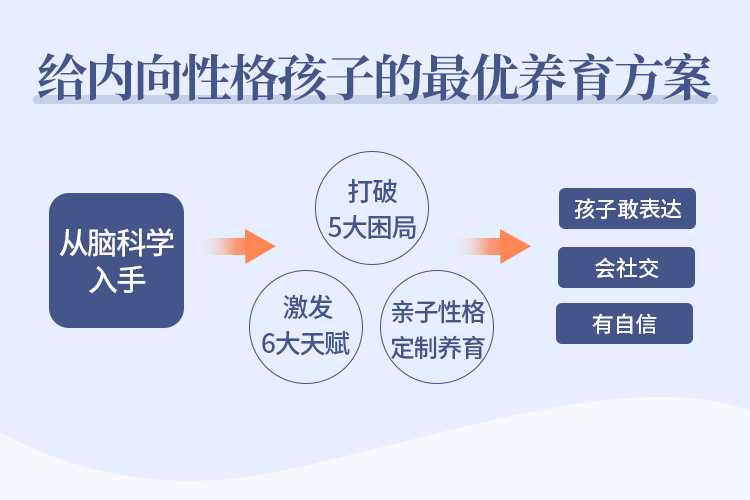 给内向性格孩子的最优养育方案

从脑科学入手

打破
5大困局

激发
6大天赋

亲子性格
定制养育

孩子敢表达

会社交

有自信